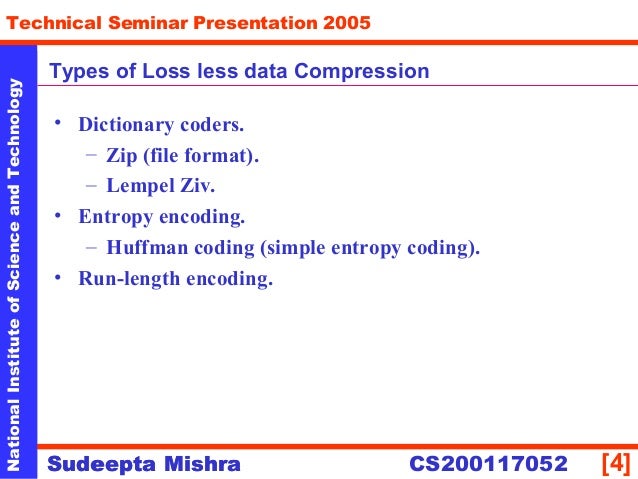 Technical Seminar Presentation 2005

National Institute of Science and Technology

Types of Loss less data Compression

• Dictionary coders.
 – Zip (file format).
 – Lempel Ziv.
• Entropy encoding.
 – Huffman coding (simple entropy coding).
• Run-length encoding.

Sudeepta Mishra CS200117052 [4]